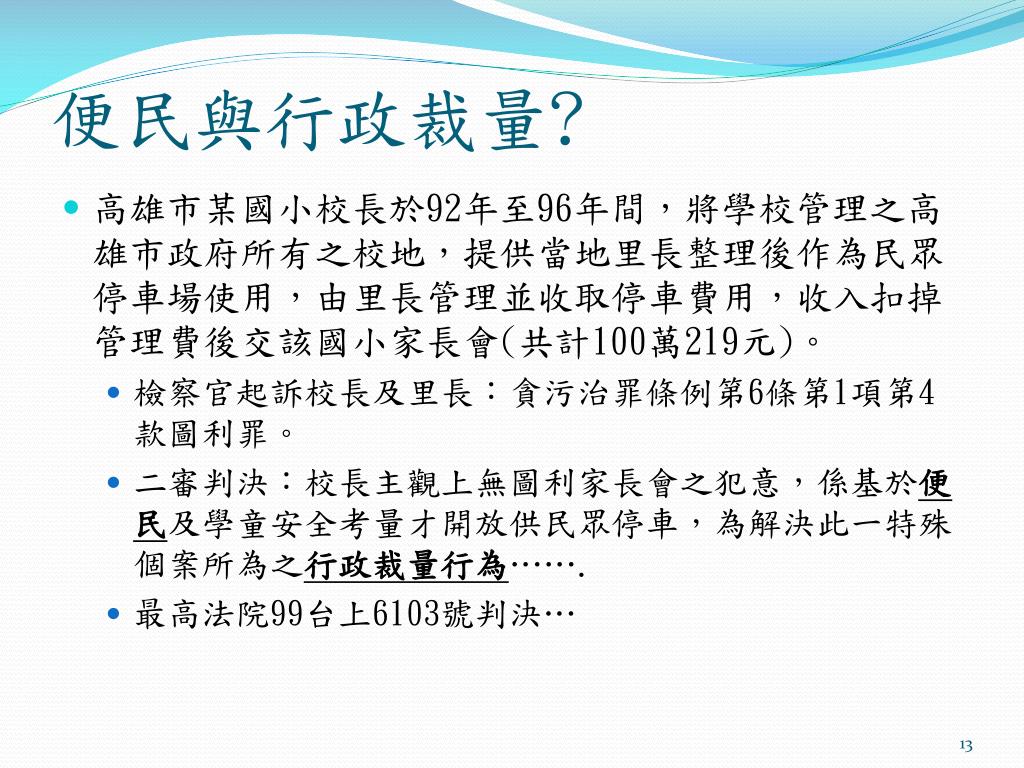 便民與行政裁量?

高雄市某國小校長於92年至96年間，將學校管理之高雄市政府所有之校地，提供當地里長整理後作為民眾停車場使用，由里長管理並收取停車費用，收入扣掉管理費後交該國小家長會(共計100萬219元)。

檢察官起訴校長及里長：貪污治罪條例第6條第1項第4款圖利罪。

二審判決：校長主觀上無圖利家長會之犯意，係基於便民及學童安全考量才開放供民眾停車，為解決此一特殊個案所為之行政裁量行為…….

最高法院99台上6103號判決…

13